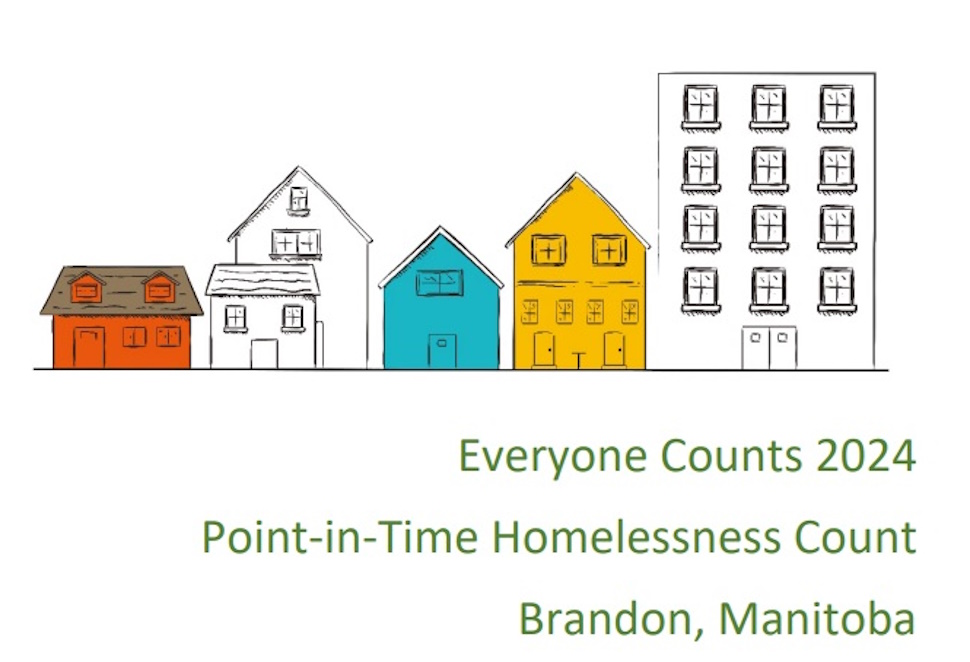 Everyone Counts 2024

Point-in-Time Homelessness Count

Brandon, Manitoba